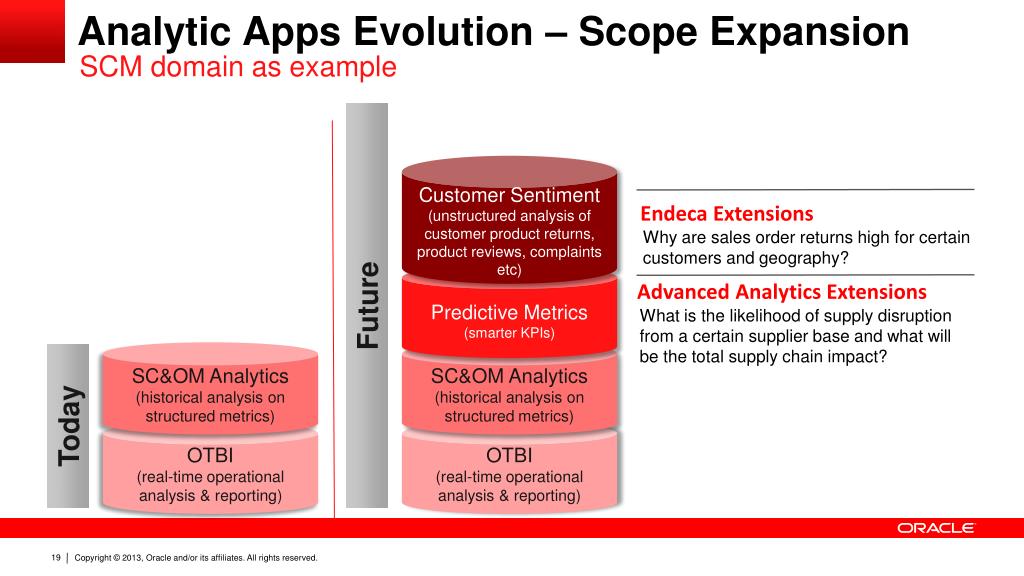 Analytic Apps Evolution – Scope Expansion
SCM domain as example

Today

SC&OM Analytics
(historical analysis on structured metrics)

OTBI
(real-time operational analysis & reporting)

Future

Customer Sentiment
(unstructured analysis of customer product returns, product reviews, complaints etc)

Predictive Metrics
(smarter KPIs)

SC&OM Analytics
(historical analysis on structured metrics)

OTBI
(real-time operational analysis & reporting)

Endeca Extensions
Why are sales order returns high for certain customers and geography?

Advanced Analytics Extensions
What is the likelihood of supply disruption from a certain supplier base and what will be the total supply chain impact?

ORACLE

19 | Copyright © 2013, Oracle and/or its affiliates. All rights reserved.